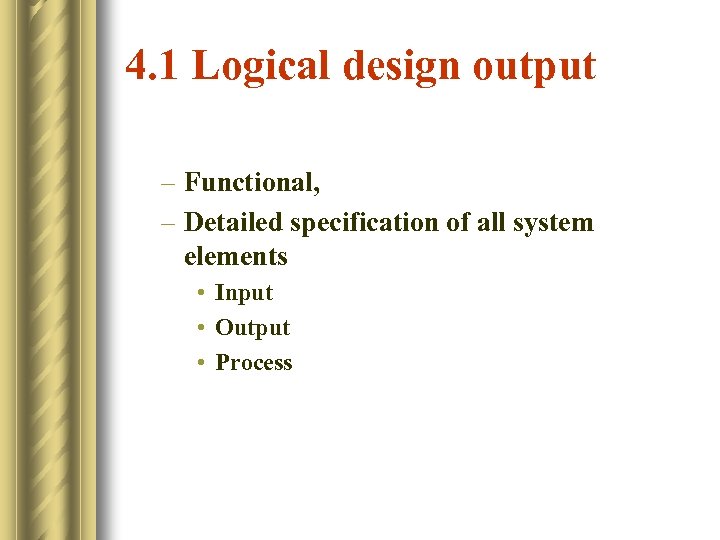 4.1 Logical design output

– Functional,
– Detailed specification of all system elements
  • Input
  • Output
  • Process